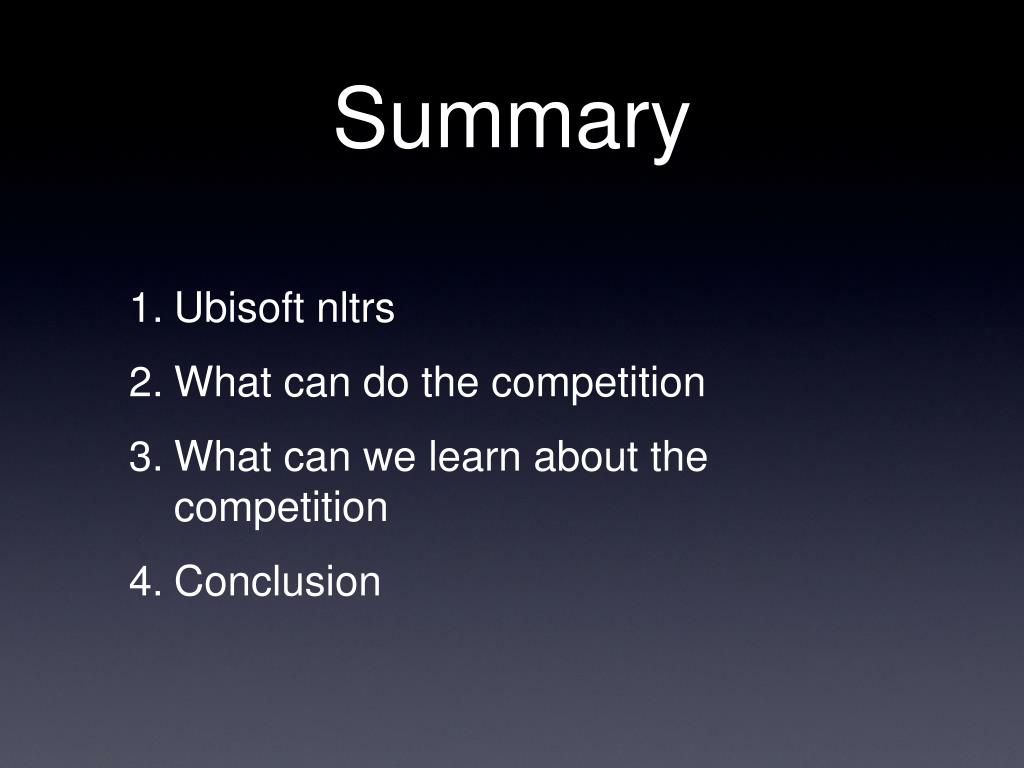 Summary

1. Ubisoft nltrs
2. What can do the competition
3. What can we learn about the competition
4. Conclusion